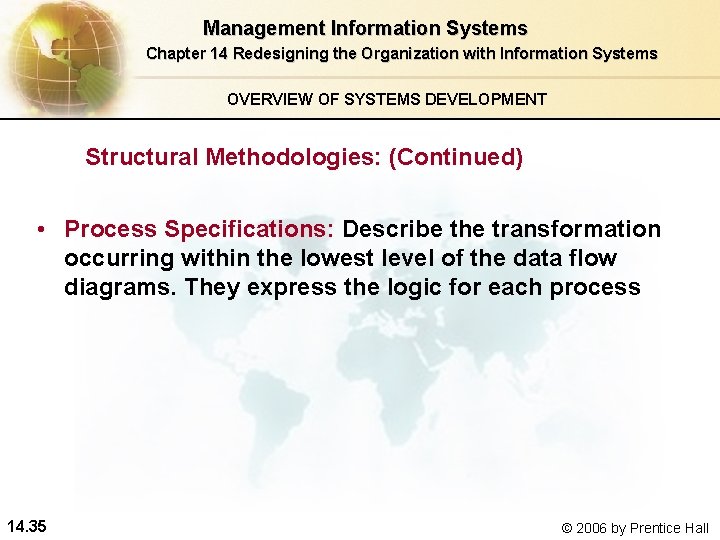 Management Information Systems
Chapter 14 Redesigning the Organization with Information Systems

OVERVIEW OF SYSTEMS DEVELOPMENT

Structural Methodologies: (Continued)

• Process Specifications: Describe the transformation occurring within the lowest level of the data flow diagrams. They express the logic for each process

14.35

© 2006 by Prentice Hall